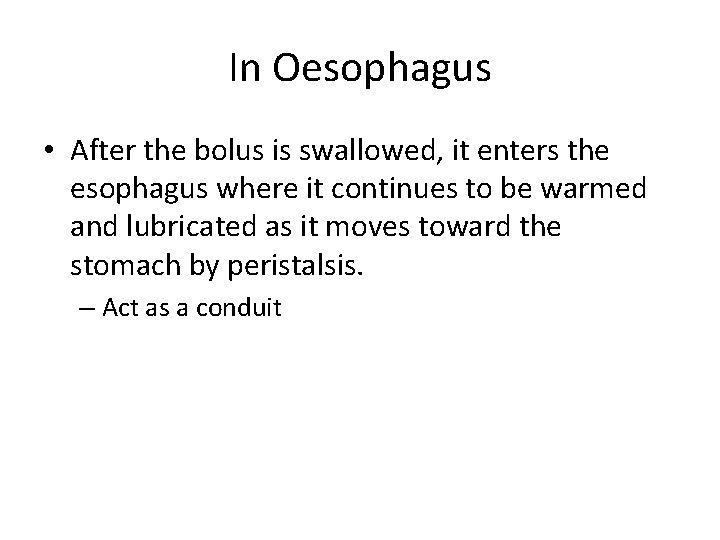 In Oesophagus

• After the bolus is swallowed, it enters the esophagus where it continues to be warmed and lubricated as it moves toward the stomach by peristalsis.

– Act as a conduit